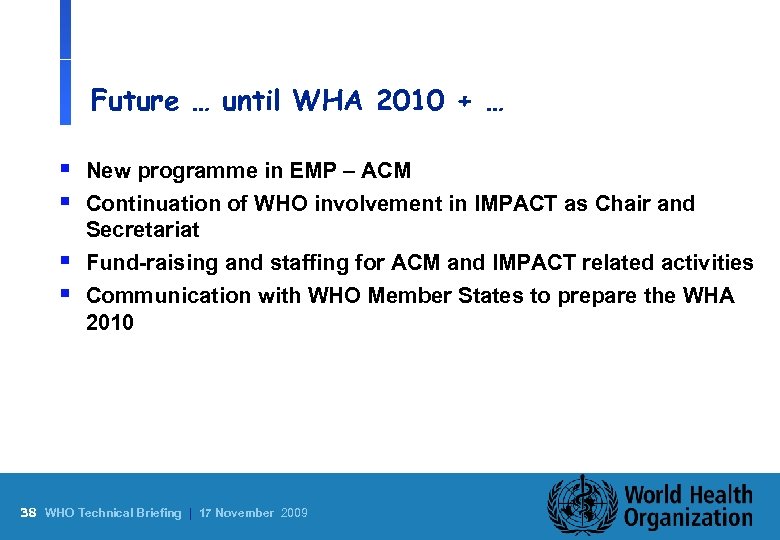 Future … until WHA 2010 + …

▪ New programme in EMP – ACM
▪ Continuation of WHO involvement in IMPACT as Chair and Secretariat
▪ Fund-raising and staffing for ACM and IMPACT related activities
▪ Communication with WHO Member States to prepare the WHA 2010

38 WHO Technical Briefing | 17 November 2009

World Health Organization